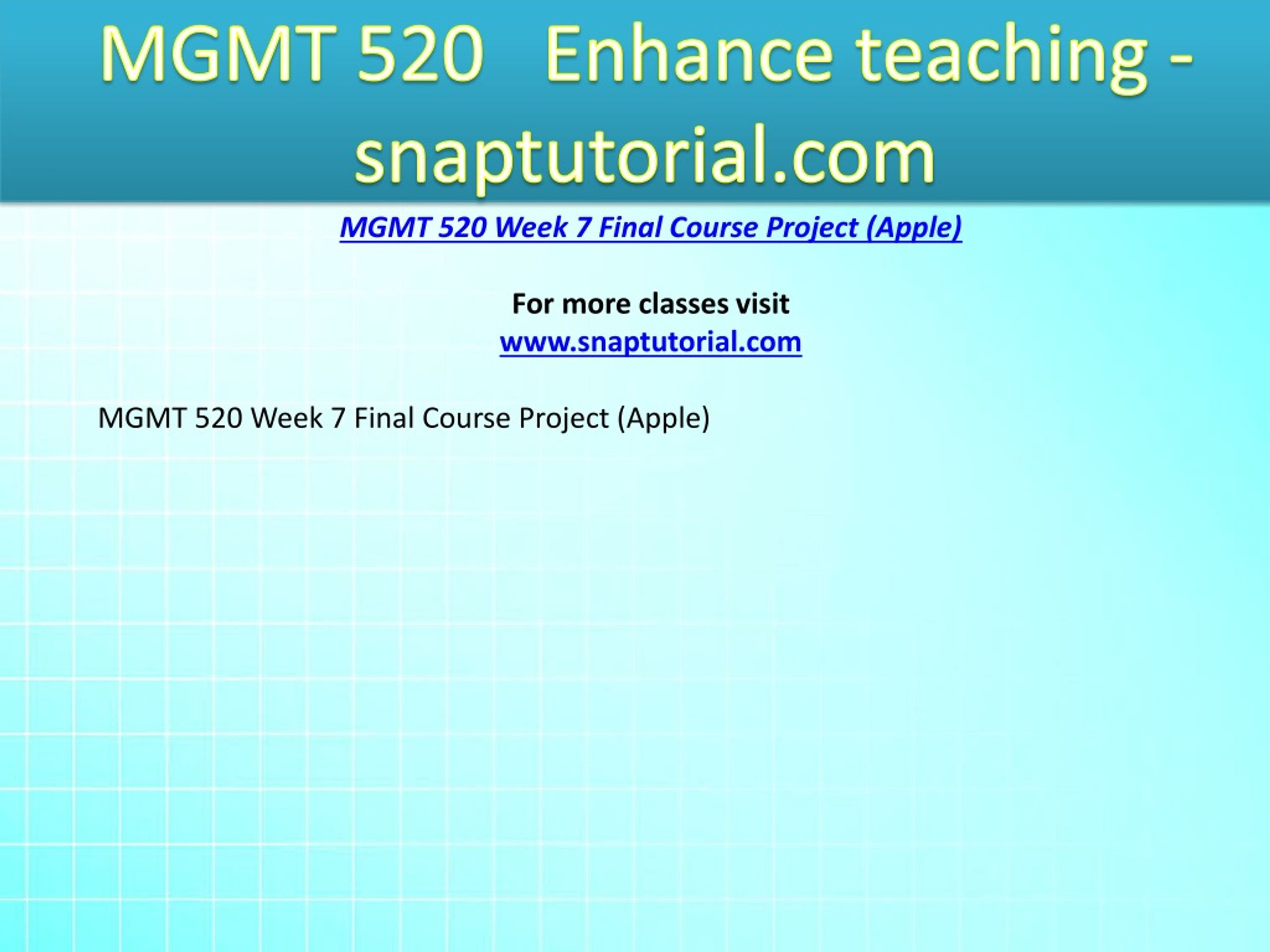 MGMT 520 Enhance teaching - snaptutorial.com

MGMT 520 Week 7 Final Course Project (Apple)

For more classes visit
www.snaptutorial.com

MGMT 520 Week 7 Final Course Project (Apple)